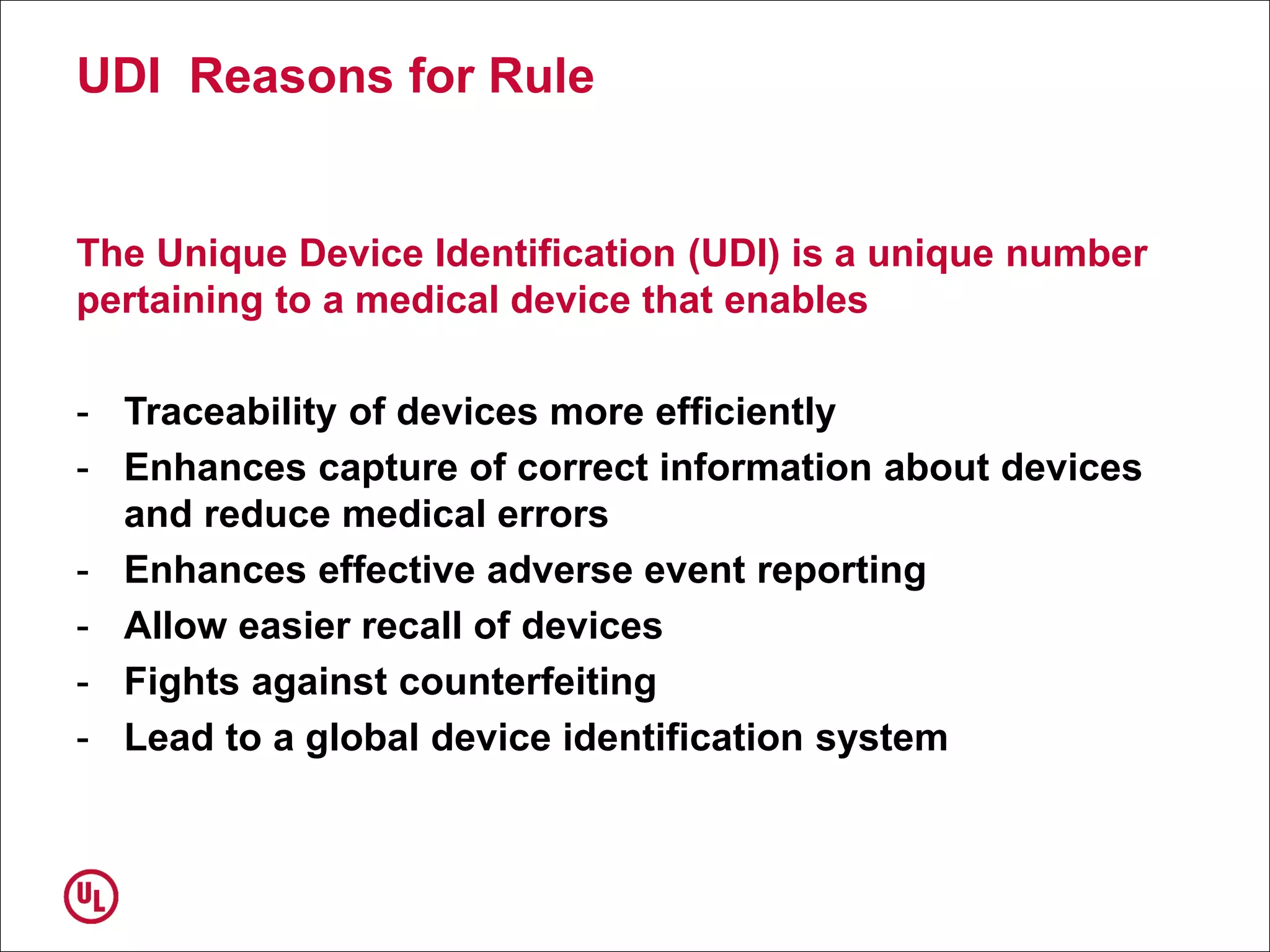 UDI  Reasons for Rule

The Unique Device Identification (UDI) is a unique number pertaining to a medical device that enables

- Traceability of devices more efficiently
- Enhances capture of correct information about devices and reduce medical errors
- Enhances effective adverse event reporting
- Allow easier recall of devices
- Fights against counterfeiting
- Lead to a global device identification system

UL